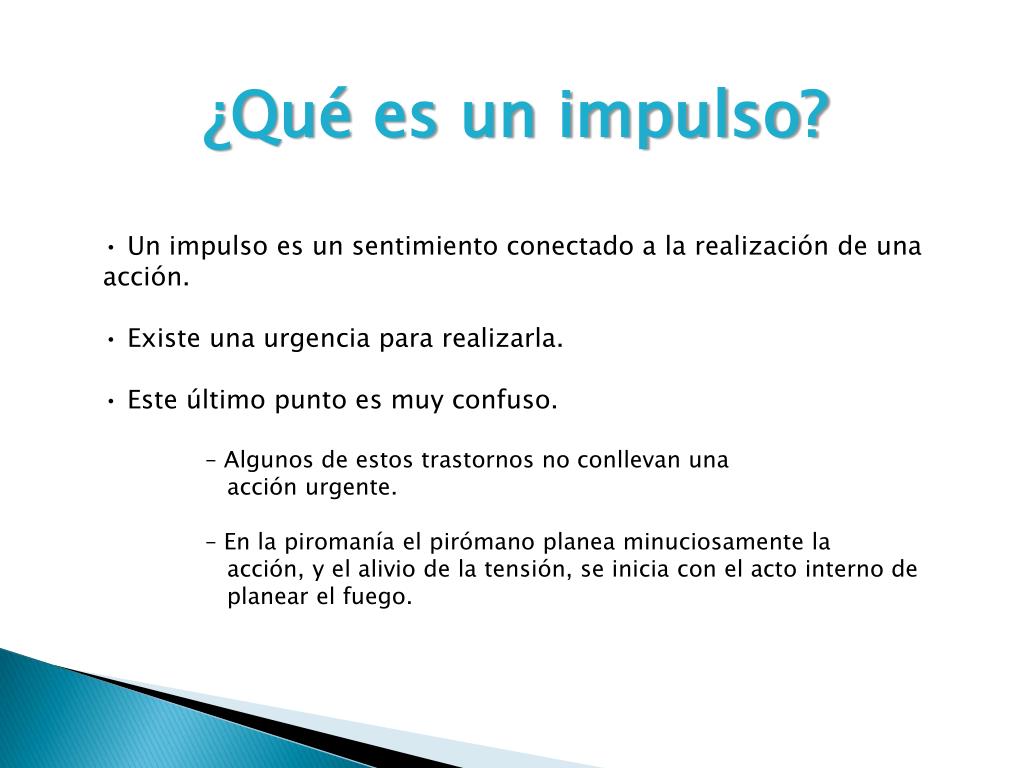 ¿Qué es un impulso?

• Un impulso es un sentimiento conectado a la realización de una acción.

• Existe una urgencia para realizarla.

• Este último punto es muy confuso.

– Algunos de estos trastornos no conllevan una acción urgente.

– En la piromanía el pirómano planea minuciosamente la acción, y el alivio de la tensión, se inicia con el acto interno de planear el fuego.